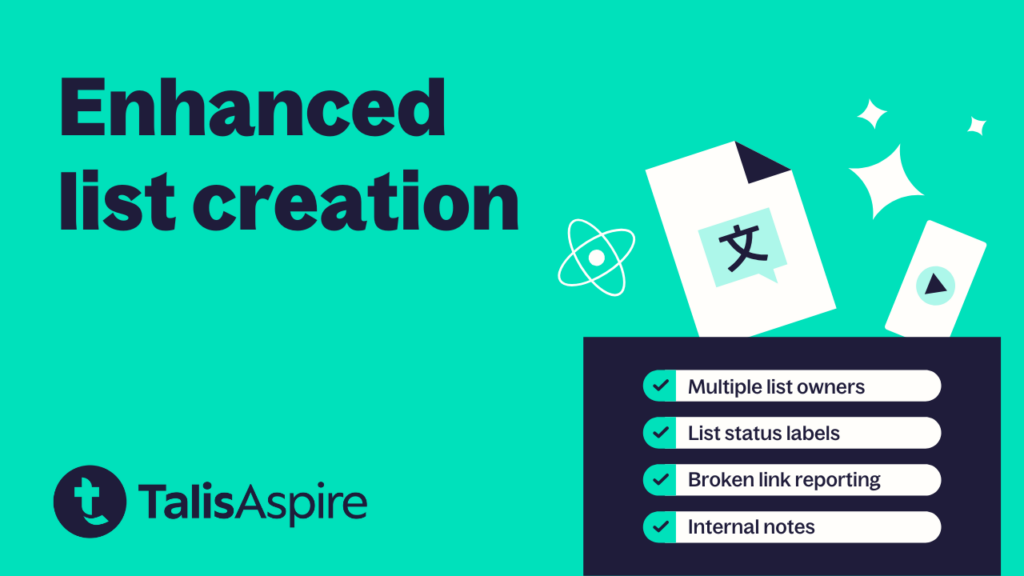 Enhanced list creation

文

Multiple list owners
List status labels
Broken link reporting
Internal notes

TalisAspire